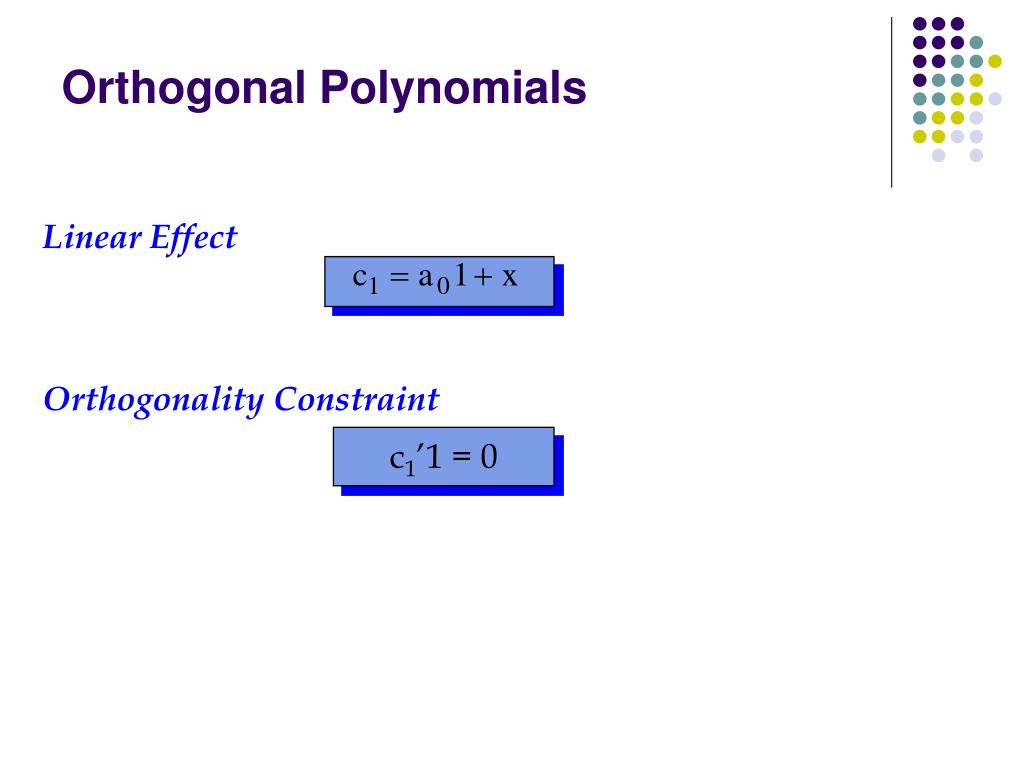 Orthogonal Polynomials

Linear Effect

$c_1 = a_0 1 + x$

Orthogonality Constraint

$c_1'1 = 0$